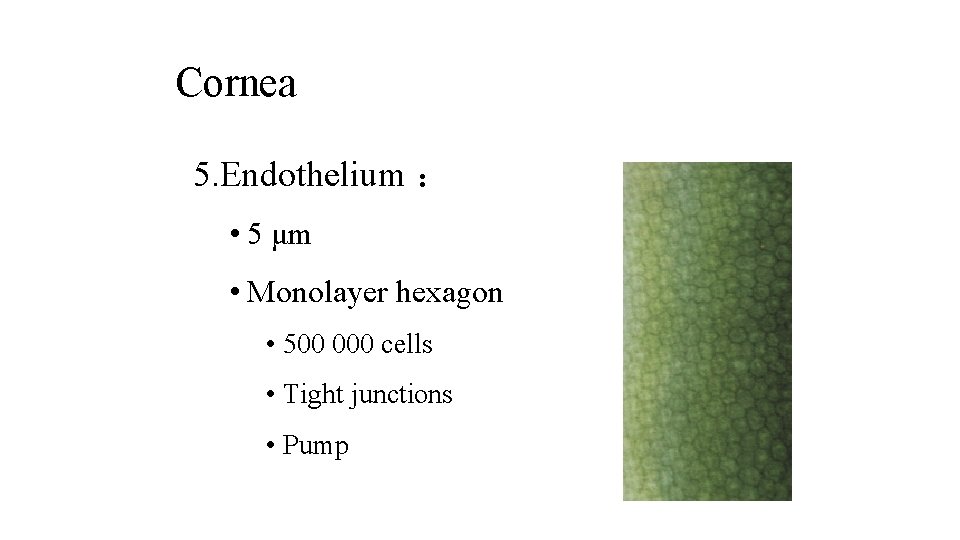 Cornea

5.Endothelium ：

• 5 μm

• Monolayer hexagon

• 500 000 cells

• Tight junctions

• Pump